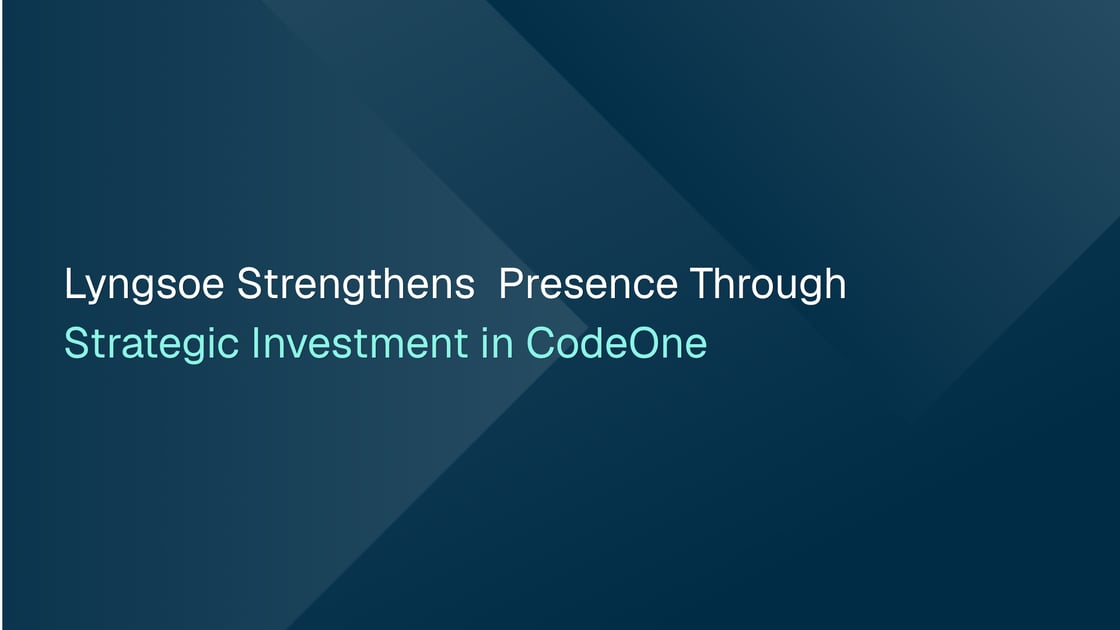 Lyngsoe Strengthens Presence Through
Strategic Investment in CodeOne